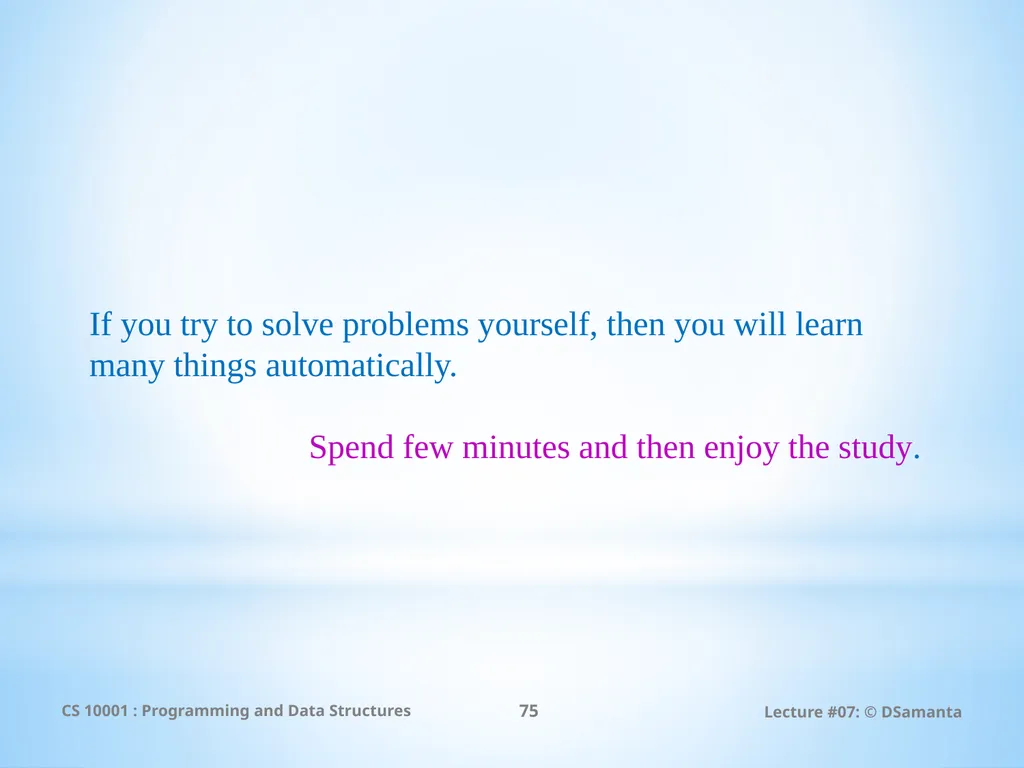 If you try to solve problems yourself, then you will learn many things automatically.

Spend few minutes and then enjoy the study.

CS 10001 : Programming and Data Structures

75

Lecture #07: © DSamanta